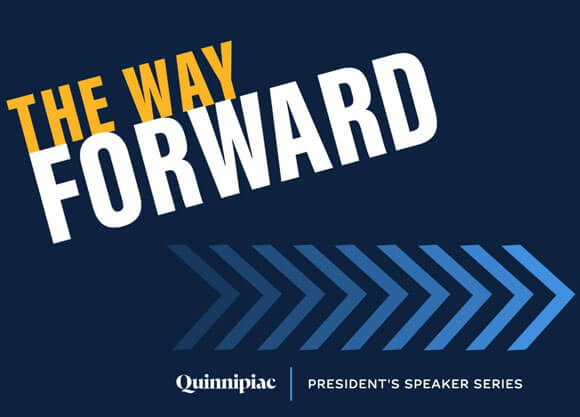 THE WAY
FORWARD

Quinnipiac | PRESIDENT'S SPEAKER SERIES